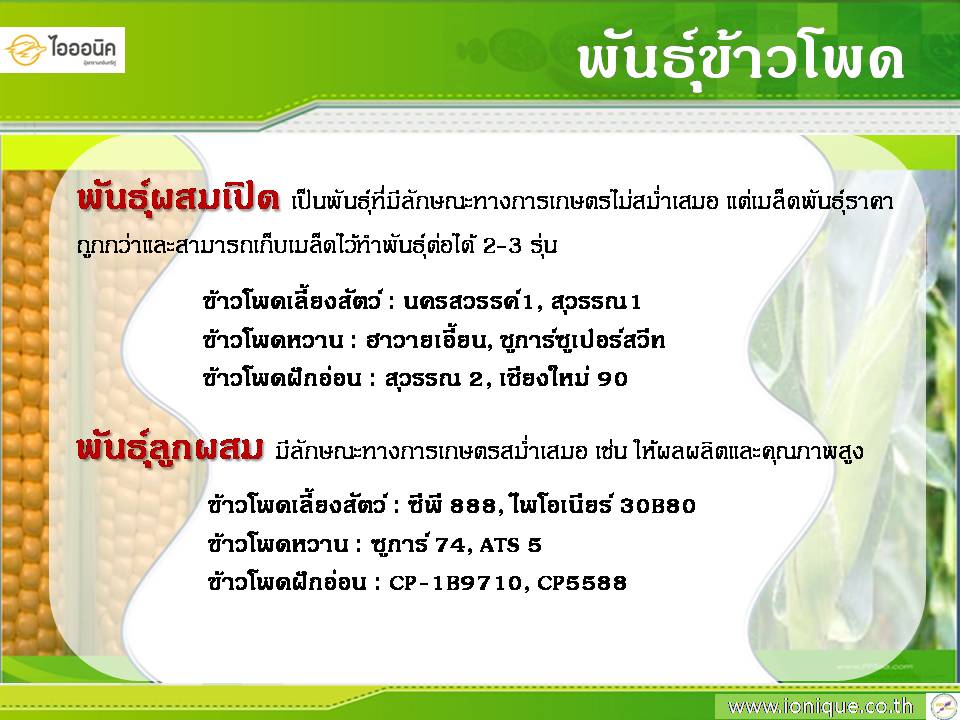 ไอออนิค

พันธุ์ข้าวโพด

พันธุ์ผสมเปิด เป็นพันธุ์ที่มีลักษณะทางการเกษตรไม่สม่ำเสมอ แต่เมล็ดพันธุ์ราคาถูกกว่าและสามารถเก็บเมล็ดไว้ทำพันธุ์ต่อได้ 2-3 รุ่น

ข้าวโพดเลี้ยงสัตว์ : นครสวรรค์1, สุวรรณ1
ข้าวโพดหวาน : ฮาวายเอี้ยน, ซูการ์ซูเปอร์สวีท
ข้าวโพดฝักอ่อน : สุวรรณ 2, เชียงใหม่ 90

พันธุ์ลูกผสม มีลักษณะทางการเกษตรสม่ำเสมอ เช่น ให้ผลผลิตและคุณภาพสูง

ข้าวโพดเลี้ยงสัตว์ : ซีพี 888, ไพโอเนียร์ 30B80
ข้าวโพดหวาน : ซูการ์ 74, ATS 5
ข้าวโพดฝักอ่อน : CP-1B9710, CP5588

www.ionique.co.th